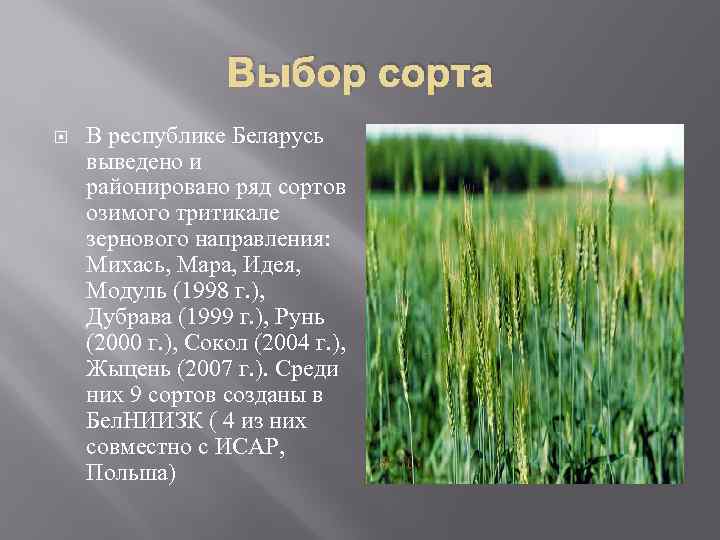 Выбор сорта

В республике Беларусь выведено и районировано ряд сортов озимого тритикале зернового направления: Михась, Мара, Идея, Модуль (1998 г.), Дубрава (1999 г.), Рунь (2000 г.), Сокол (2004 г.), Жыцень (2007 г.). Среди них 9 сортов созданы в БелНИИЗК ( 4 из них совместно с ИСАР, Польша)